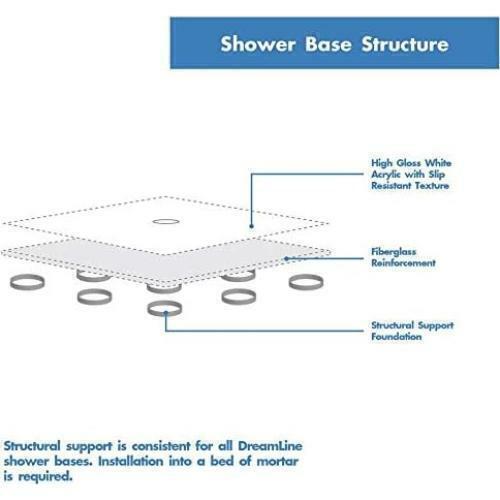 Shower Base Structure

High Gloss White Acrylic with Slip Resistant Texture

Fiberglass Reinforcement

Structural Support Foundation

Structural support is consistent for all DreamLine shower bases. Installation into a bed of mortar is required.